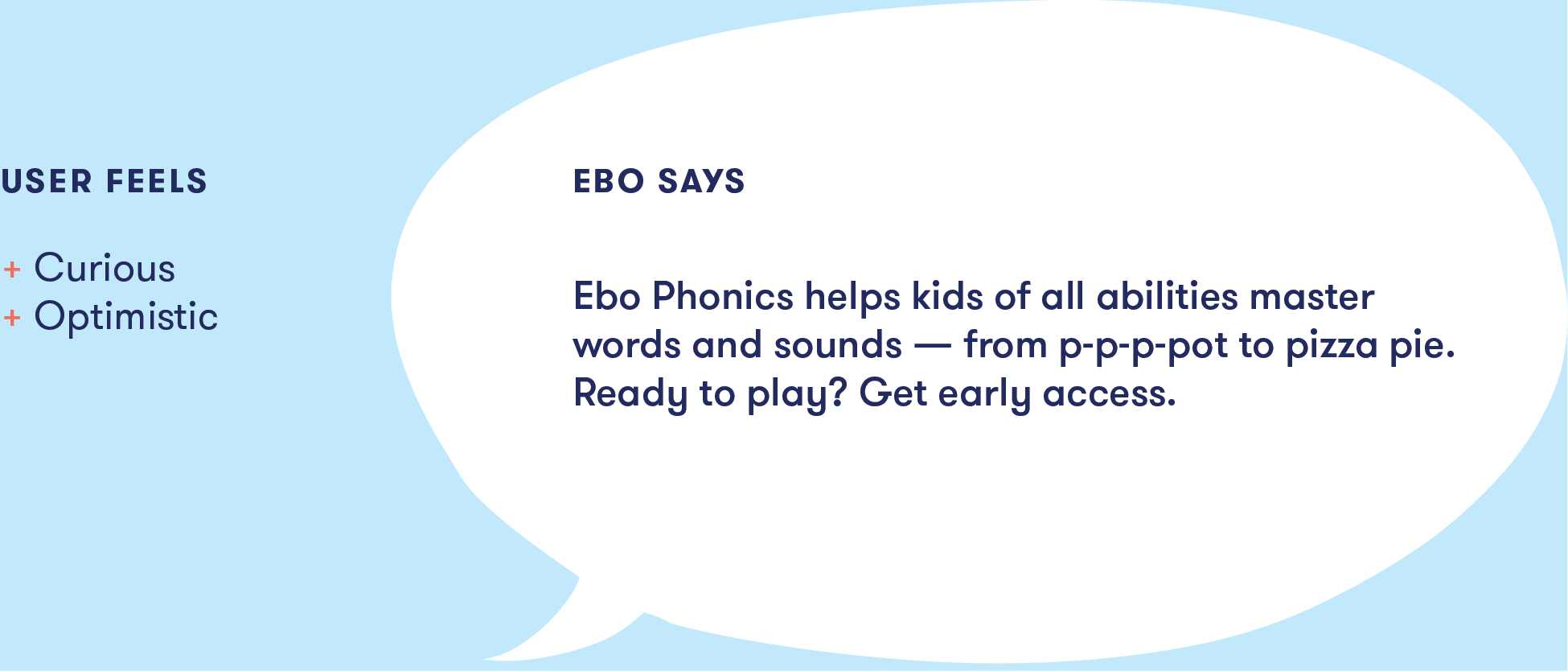 USER FEELS

+ Curious
+ Optimistic

EBO SAYS

Ebo Phonics helps kids of all abilities master words and sounds — from p-p-p-pot to pizza pie. Ready to play? Get early access.